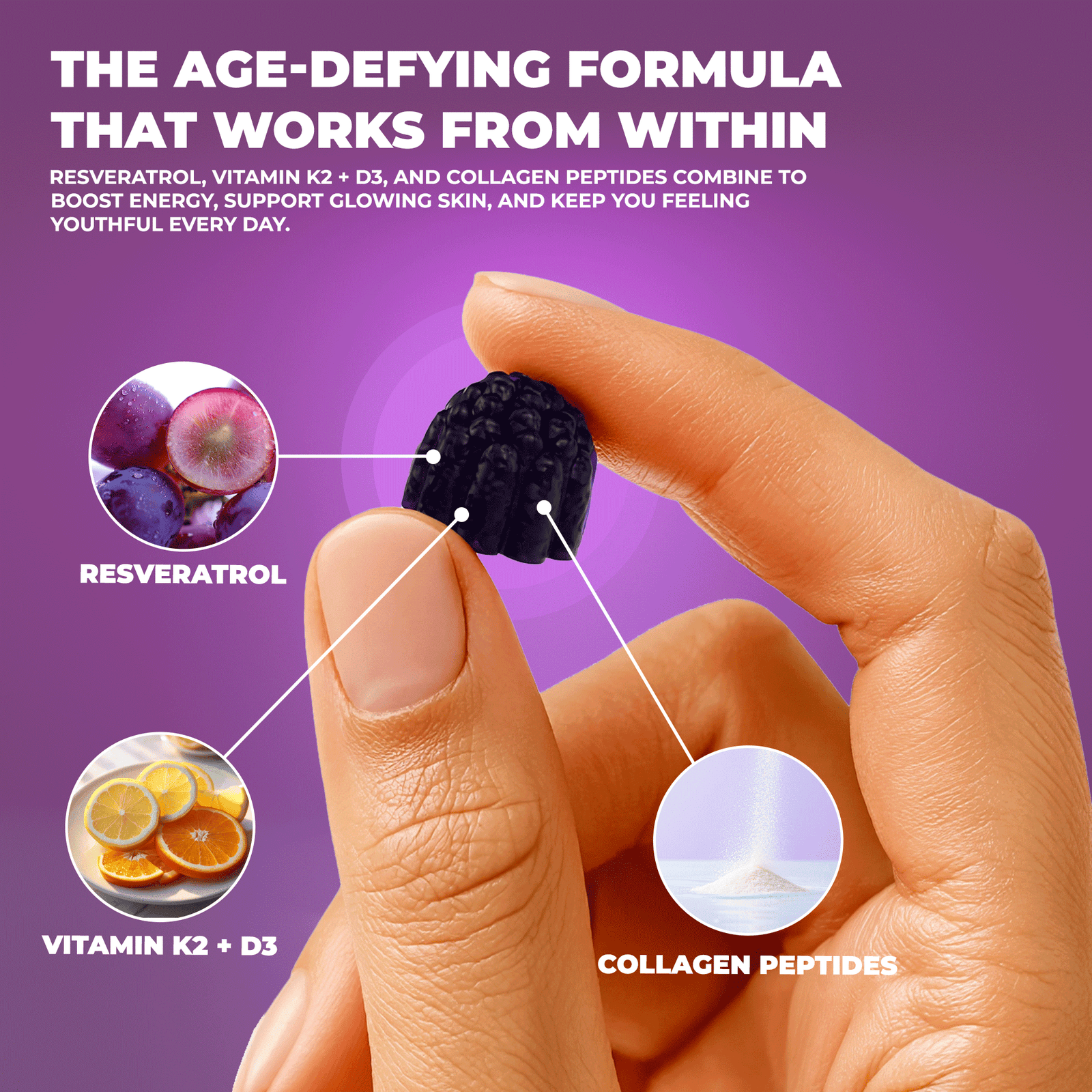 THE AGE-DEFYING FORMULA THAT WORKS FROM WITHIN

RESVERATROL, VITAMIN K2 + D3, AND COLLAGEN PEPTIDES COMBINE TO BOOST ENERGY, SUPPORT GLOWING SKIN, AND KEEP YOU FEELING YOUTHFUL EVERY DAY.

RESVERATROL

VITAMIN K2 + D3

COLLAGEN PEPTIDES